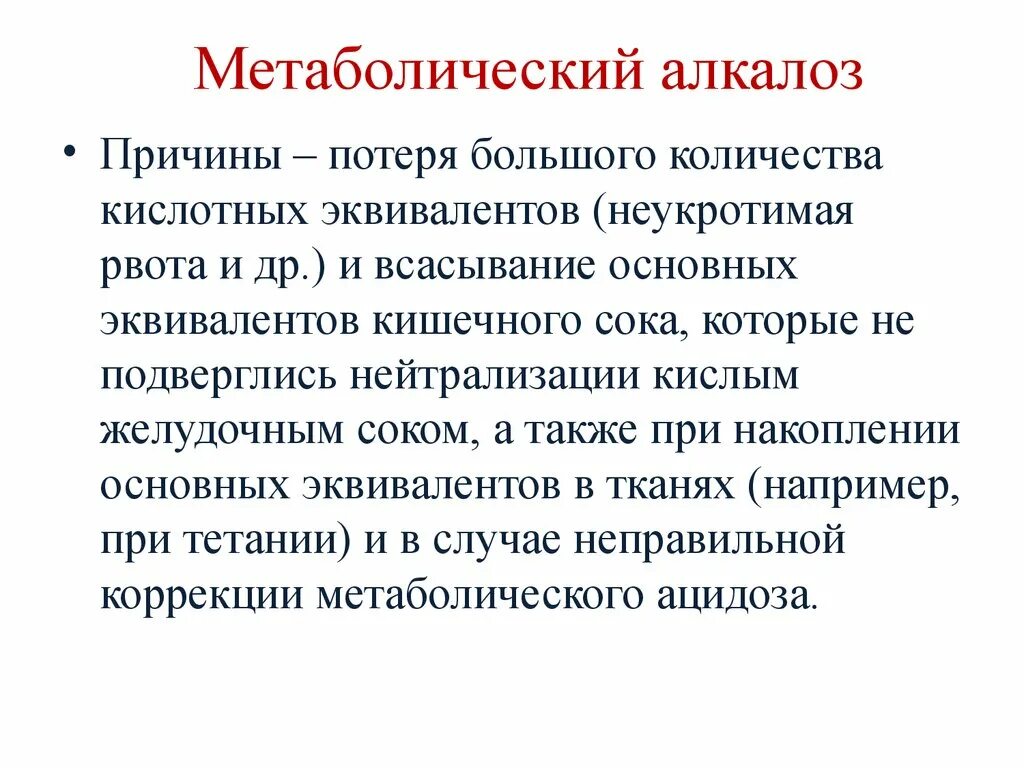 Метаболический алкалоз

• Причины – потеря большого количества кислотных эквивалентов (неукротимая рвота и др.) и всасывание основных эквивалентов кишечного сока, которые не подверглись нейтрализации кислым желудочным соком, а также при накоплении основных эквивалентов в тканях (например, при тетании) и в случае неправильной коррекции метаболического ацидоза.